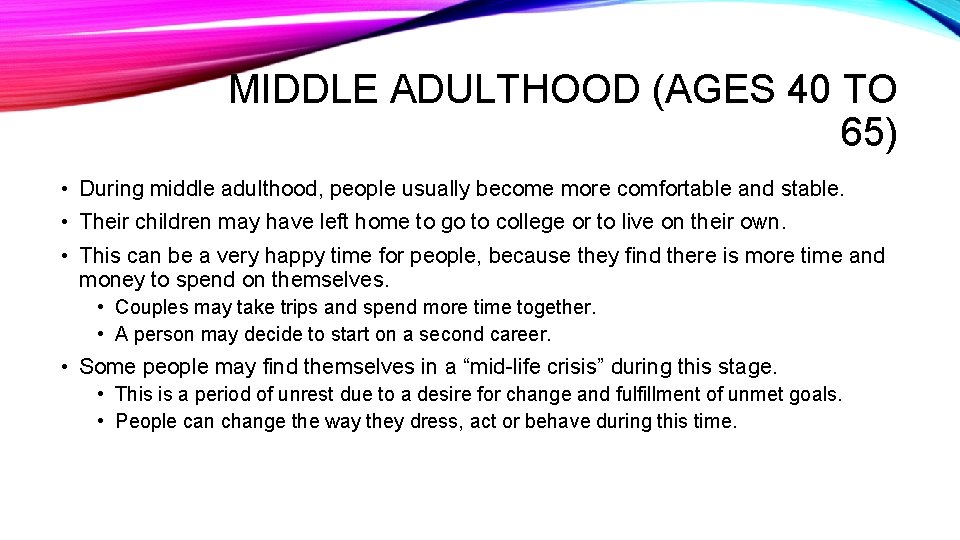 MIDDLE ADULTHOOD (AGES 40 TO 65)

• During middle adulthood, people usually become more comfortable and stable.
• Their children may have left home to go to college or to live on their own.
• This can be a very happy time for people, because they find there is more time and money to spend on themselves.
  • Couples may take trips and spend more time together.
  • A person may decide to start on a second career.
• Some people may find themselves in a “mid-life crisis” during this stage.
  • This is a period of unrest due to a desire for change and fulfillment of unmet goals.
  • People can change the way they dress, act or behave during this time.